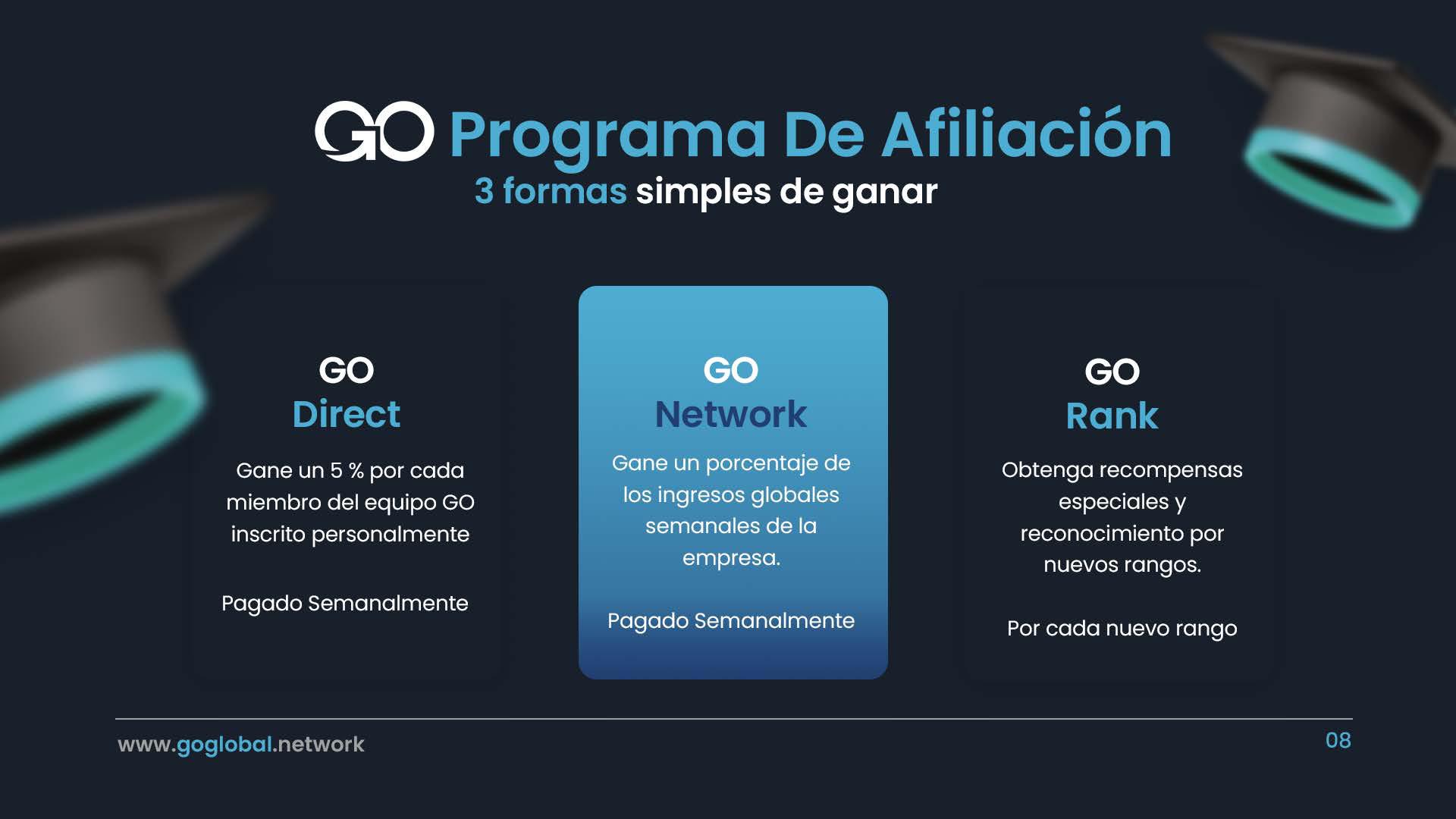 GO Programa De Afiliación
3 formas simples de ganar

GO
Direct

Gane un 5 % por cada miembro del equipo GO inscrito personalmente

Pagado Semanalmente

GO
Network

Gane un porcentaje de los ingresos globales semanales de la empresa.

Pagado Semanalmente

GO
Rank

Obtenga recompensas especiales y reconocimiento por nuevos rangos.

Por cada nuevo rango

www.goglobal.network

08